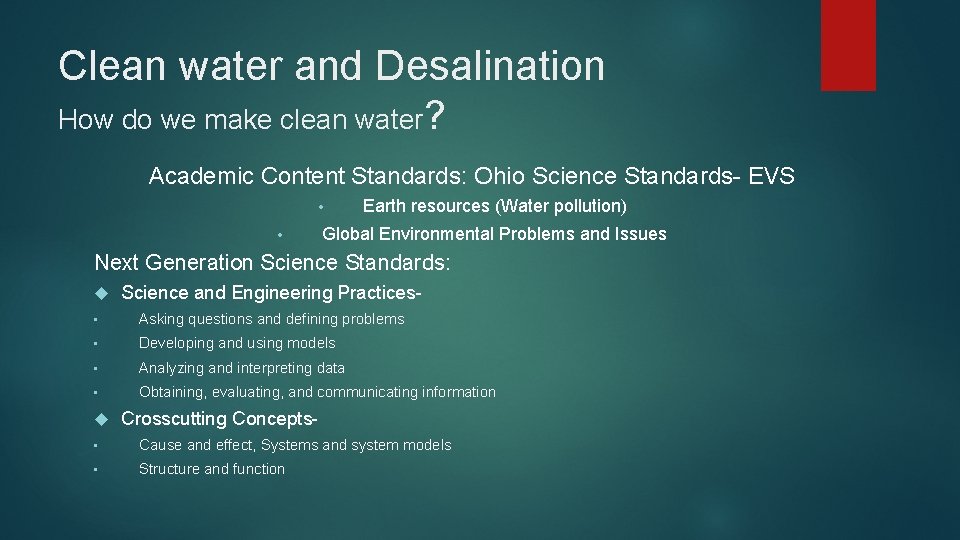 Clean water and Desalination
How do we make clean water?

Academic Content Standards: Ohio Science Standards- EVS

• Earth resources (Water pollution)
• Global Environmental Problems and Issues

Next Generation Science Standards:

Science and Engineering Practices-
• Asking questions and defining problems
• Developing and using models
• Analyzing and interpreting data
• Obtaining, evaluating, and communicating information

Crosscutting Concepts-
• Cause and effect, Systems and system models
• Structure and function